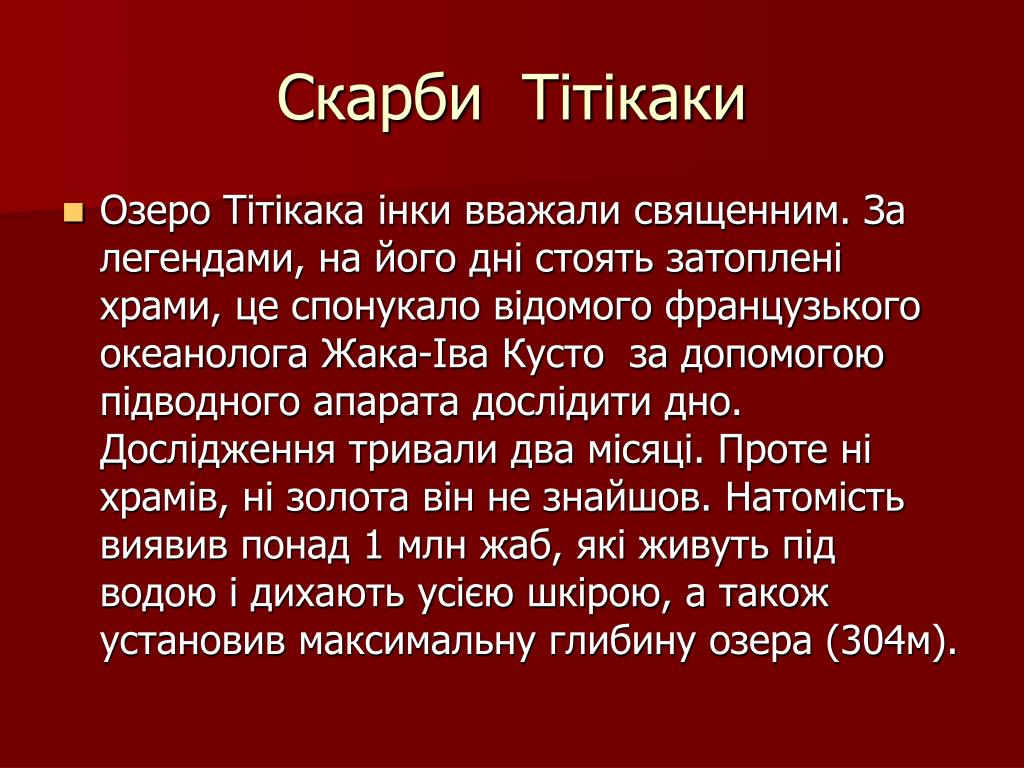 Скарби Тітікаки

Озеро Тітікака інки вважали священним. За легендами, на його дні стоять затоплені храми, це спонукало відомого французького океанолога Жака-Іва Кусто за допомогою підводного апарата дослідити дно. Дослідження тривали два місяці. Проте ні храмів, ні золота він не знайшов. Натомість виявив понад 1 млн жаб, які живуть під водою і дихають усією шкірою, а також установив максимальну глибину озера (304м).